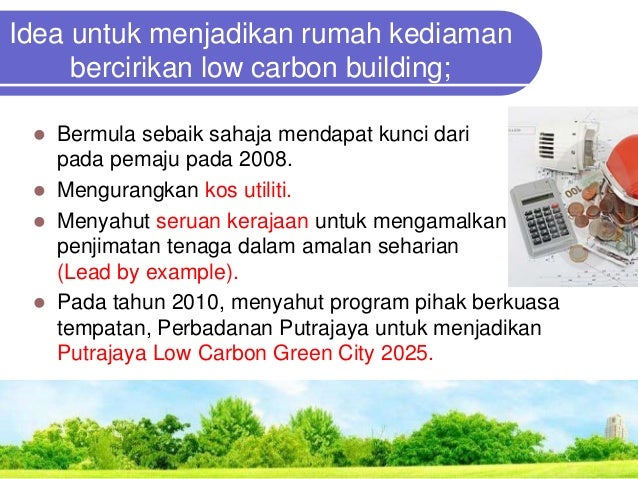 Idea untuk menjadikan rumah kediaman bercirikan low carbon building;

- Bermula sebaik sahaja mendapat kunci dari pada pemaju pada 2008.
- Mengurangkan kos utiliti.
- Menyahut seruan kerajaan untuk mengamalkan penjimatan tenaga dalam amalan seharian (Lead by example).
- Pada tahun 2010, menyahut program pihak berkuasa tempatan, Perbadanan Putrajaya untuk menjadikan Putrajaya Low Carbon Green City 2025.